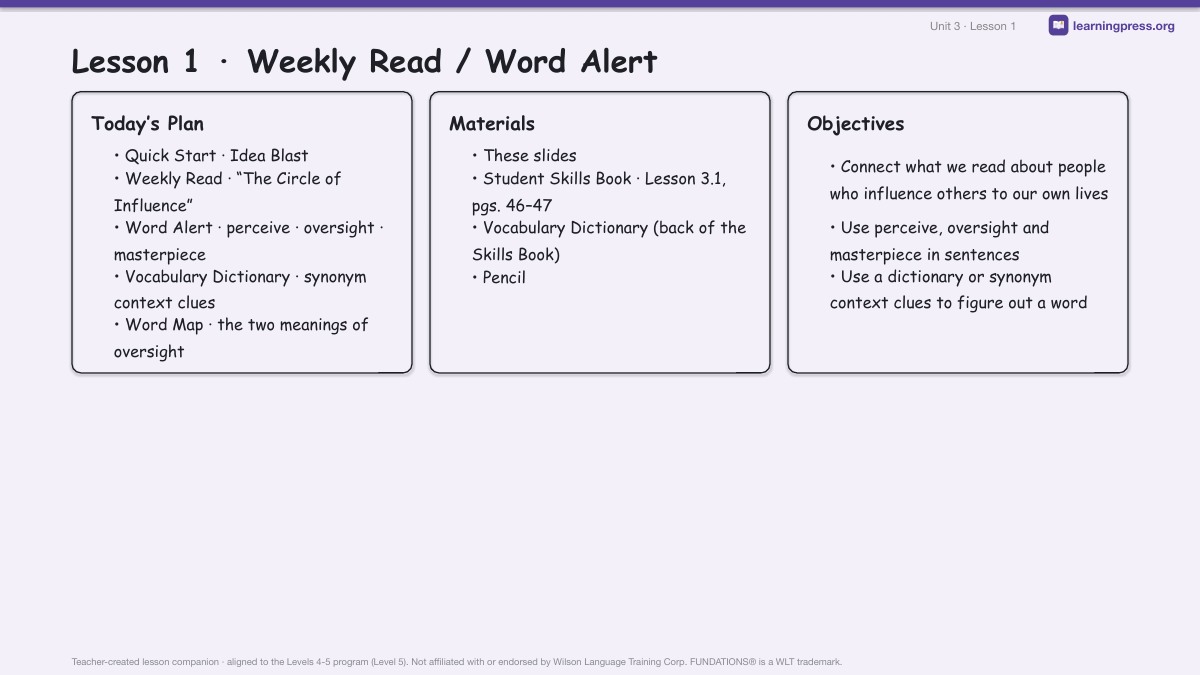 Unit 3 · Lesson 1

learningpress.org

Lesson 1 · Weekly Read / Word Alert

Today's Plan

• Quick Start · Idea Blast
• Weekly Read · "The Circle of Influence"
• Word Alert · perceive · oversight · masterpiece
• Vocabulary Dictionary · synonym context clues
• Word Map · the two meanings of oversight

Materials

• These slides
• Student Skills Book · Lesson 3.1, pgs. 46–47
• Vocabulary Dictionary (back of the Skills Book)
• Pencil

Objectives

• Connect what we read about people who influence others to our own lives
• Use perceive, oversight and masterpiece in sentences
• Use a dictionary or synonym context clues to figure out a word

Teacher-created lesson companion · aligned to the Levels 4-5 program (Level 5). Not affiliated with or endorsed by Wilson Language Training Corp. FUNDATIONS® is a WLT trademark.